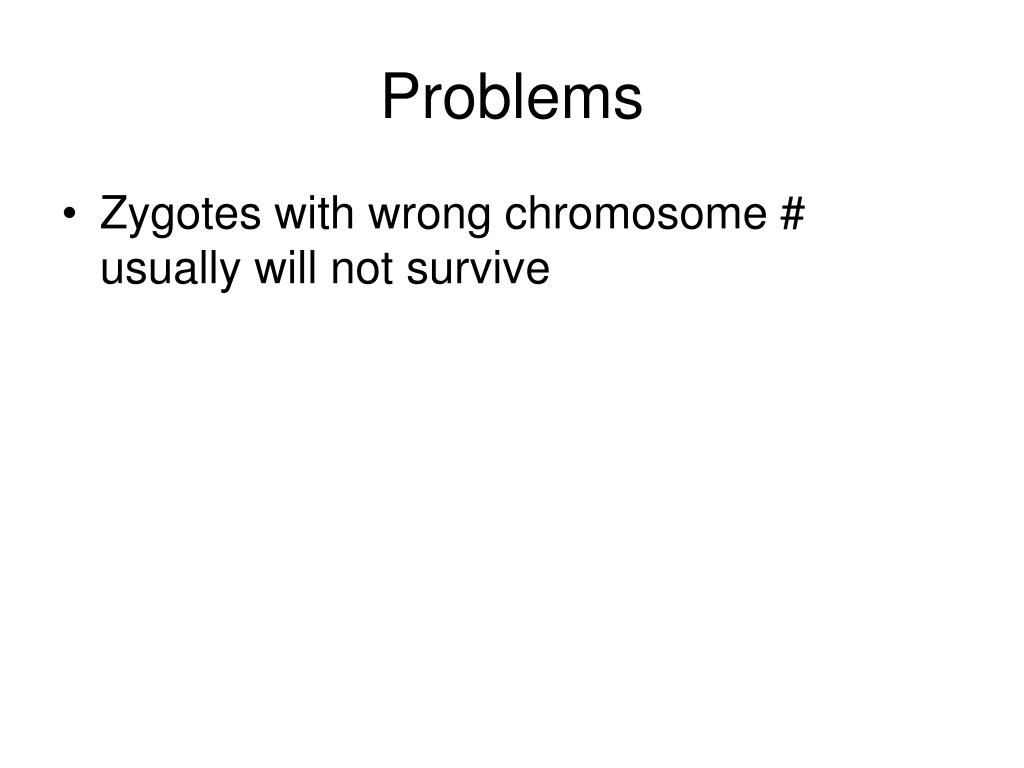 Problems

• Zygotes with wrong chromosome # usually will not survive